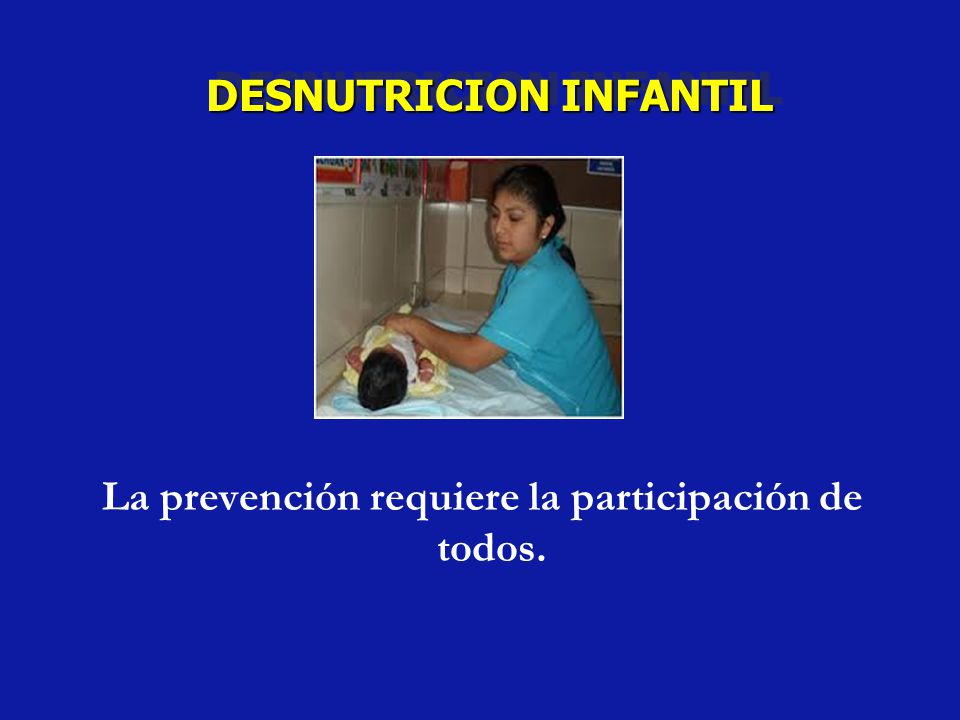 DESNUTRICION INFANTIL

La prevención requiere la participación de todos.